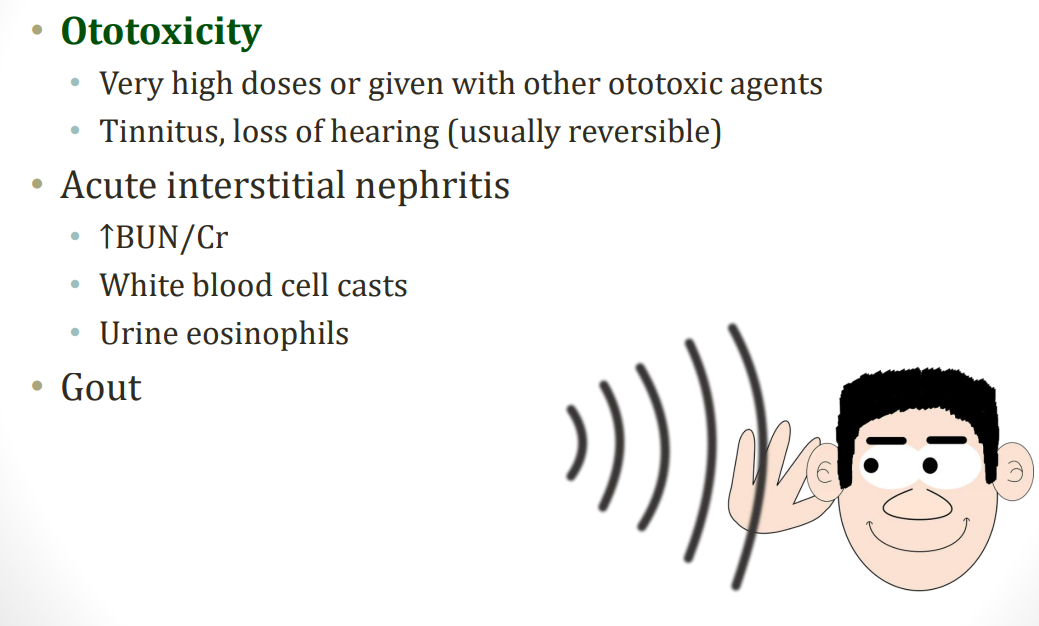 • Ototoxicity
  • Very high doses or given with other ototoxic agents
  • Tinnitus, loss of hearing (usually reversible)
• Acute interstitial nephritis
  • ↑BUN/Cr
  • White blood cell casts
  • Urine eosinophils
• Gout